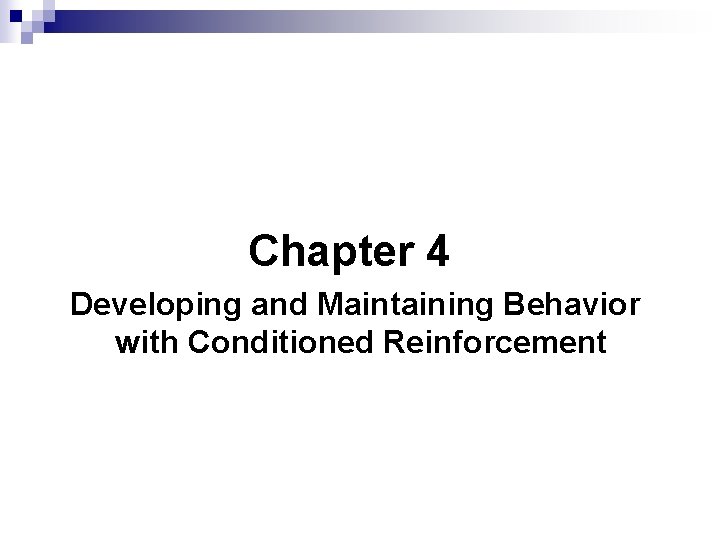 Chapter 4

Developing and Maintaining Behavior with Conditioned Reinforcement